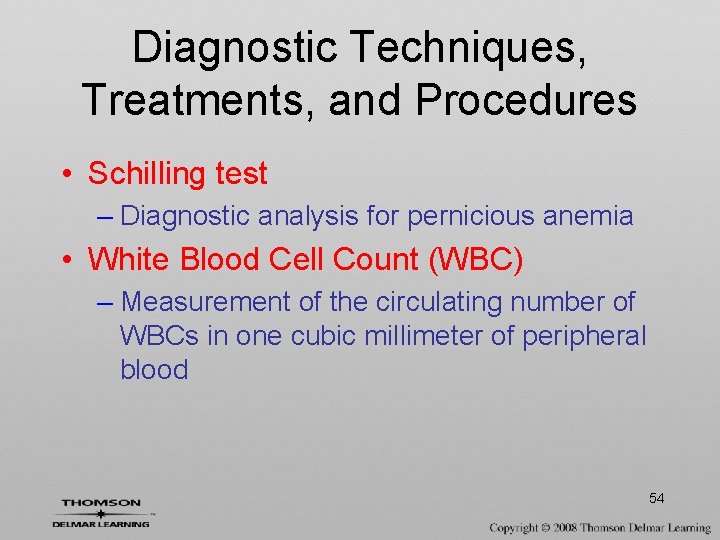 Diagnostic Techniques, Treatments, and Procedures

• Schilling test
– Diagnostic analysis for pernicious anemia

• White Blood Cell Count (WBC)
– Measurement of the circulating number of WBCs in one cubic millimeter of peripheral blood

THOMSON
DELMAR LEARNING

54

Copyright © 2008 Thomson Delmar Learning